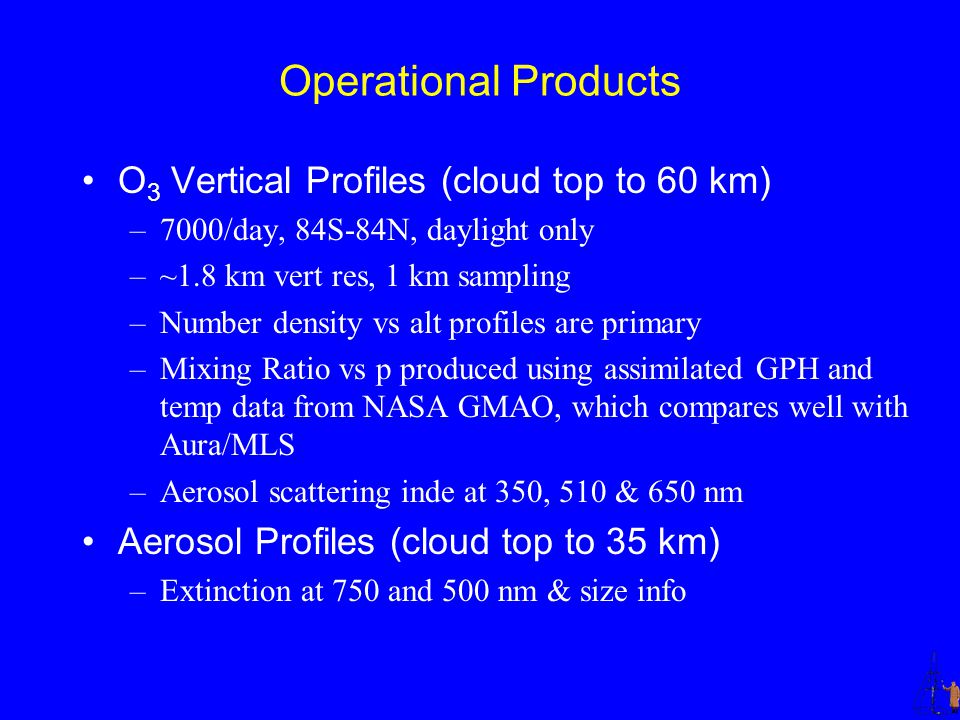 Operational Products

• $O_3$ Vertical Profiles (cloud top to 60 km)
– 7000/day, 84S-84N, daylight only
– ~1.8 km vert res, 1 km sampling
– Number density vs alt profiles are primary
– Mixing Ratio vs p produced using assimilated GPH and temp data from NASA GMAO, which compares well with Aura/MLS
– Aerosol scattering inde at 350, 510 & 650 nm

• Aerosol Profiles (cloud top to 35 km)
– Extinction at 750 and 500 nm & size info